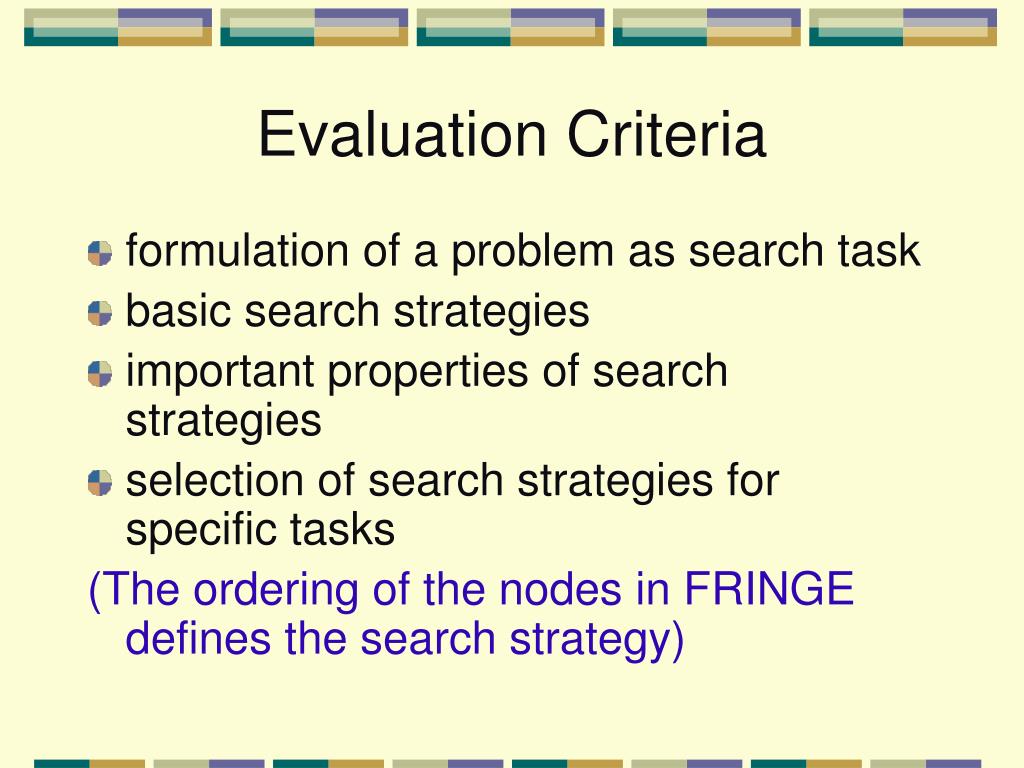 Evaluation Criteria

formulation of a problem as search task

basic search strategies

important properties of search strategies

selection of search strategies for specific tasks

(The ordering of the nodes in FRINGE defines the search strategy)